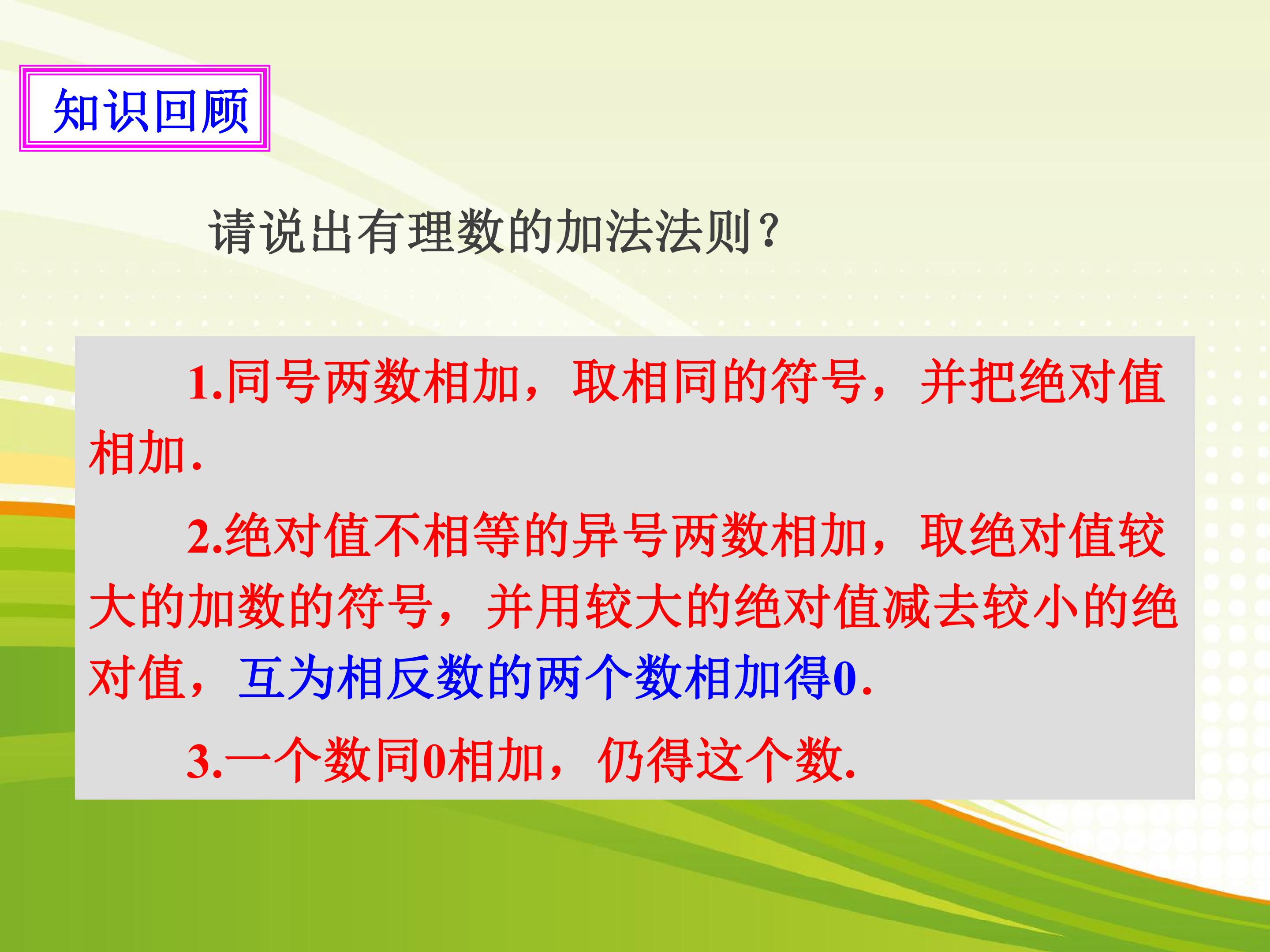 知识回顾

请说出有理数的加法法则？

1.同号两数相加，取相同的符号，并把绝对值相加.

2.绝对值不相等的异号两数相加，取绝对值较大的加数的符号，并用较大的绝对值减去较小的绝对值，互为相反数的两个数相加得0.

3.一个数同0相加，仍得这个数.